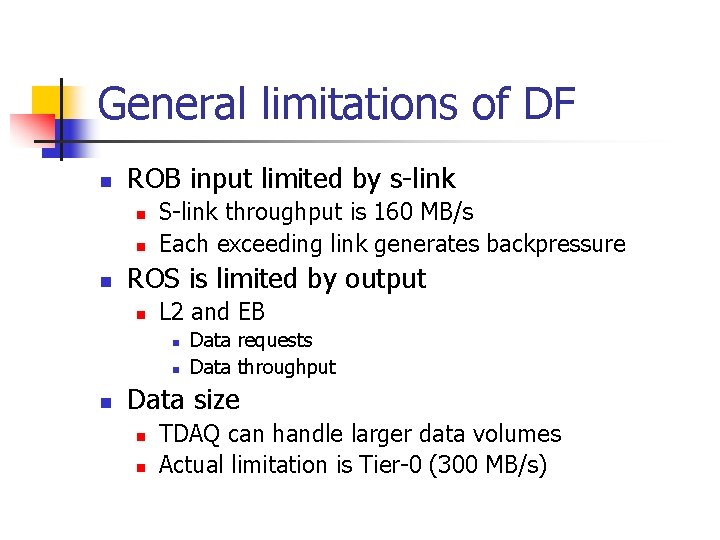 General limitations of DF

- ROB input limited by s-link
  - S-link throughput is 160 MB/s
  - Each exceeding link generates backpressure
- ROS is limited by output
  - L2 and EB
    - Data requests
    - Data throughput
- Data size
  - TDAQ can handle larger data volumes
  - Actual limitation is Tier-0 (300 MB/s)